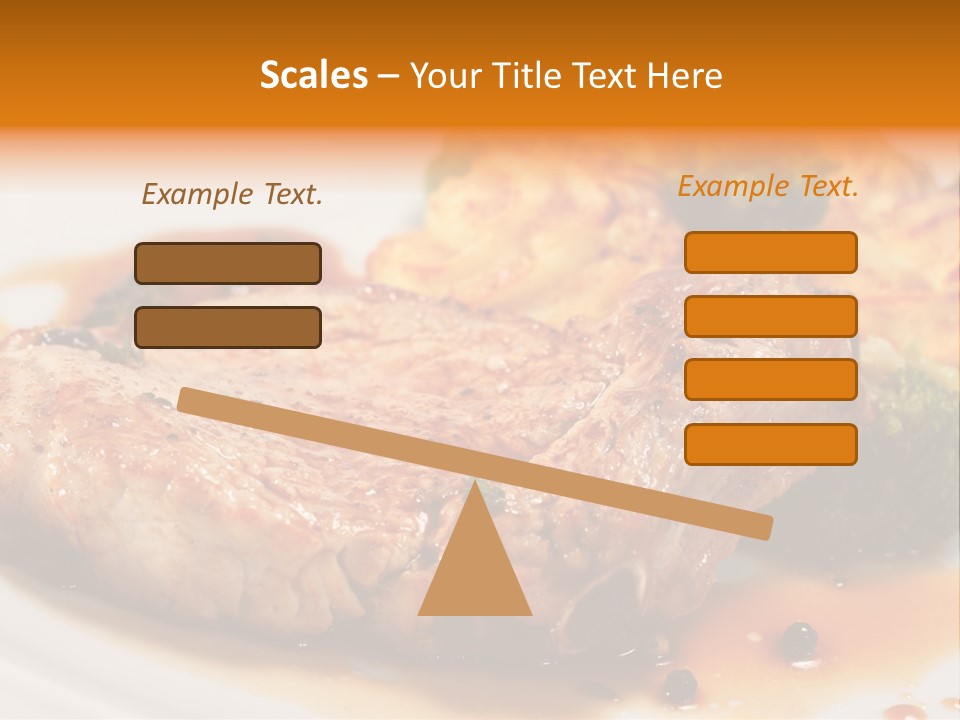 Scales – Your Title Text Here

Example Text.

Example Text.